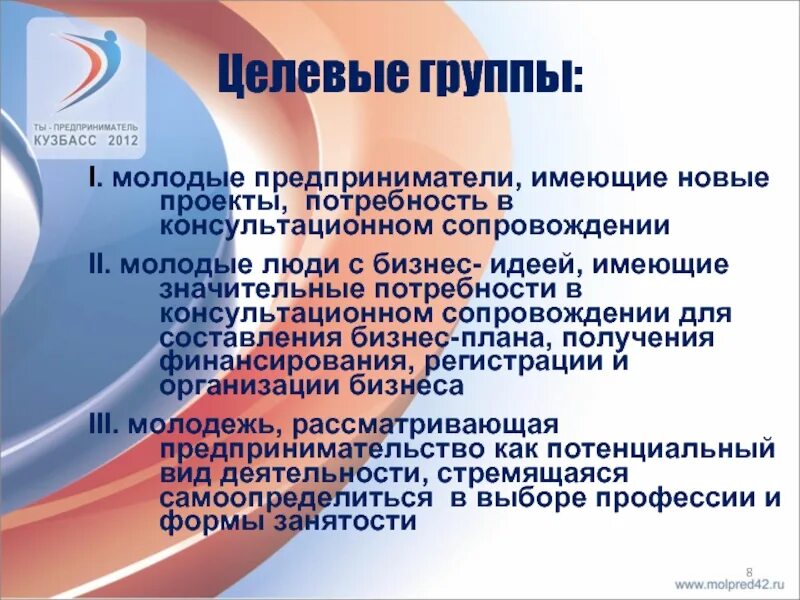 ТЫ - ПРЕДПРИНИМАТЕЛЬ
КУЗБАСС 2012

Целевые группы:

I. молодые предприниматели, имеющие новые проекты, потребность в консультационном сопровождении

II. молодые люди с бизнес- идеей, имеющие значительные потребности в консультационном сопровождении для составления бизнес-плана, получения финансирования, регистрации и организации бизнеса

III. молодежь, рассматривающая предпринимательство как потенциальный вид деятельности, стремящаяся самоопределиться в выборе профессии и формы занятости

8

www.molpred42.ru